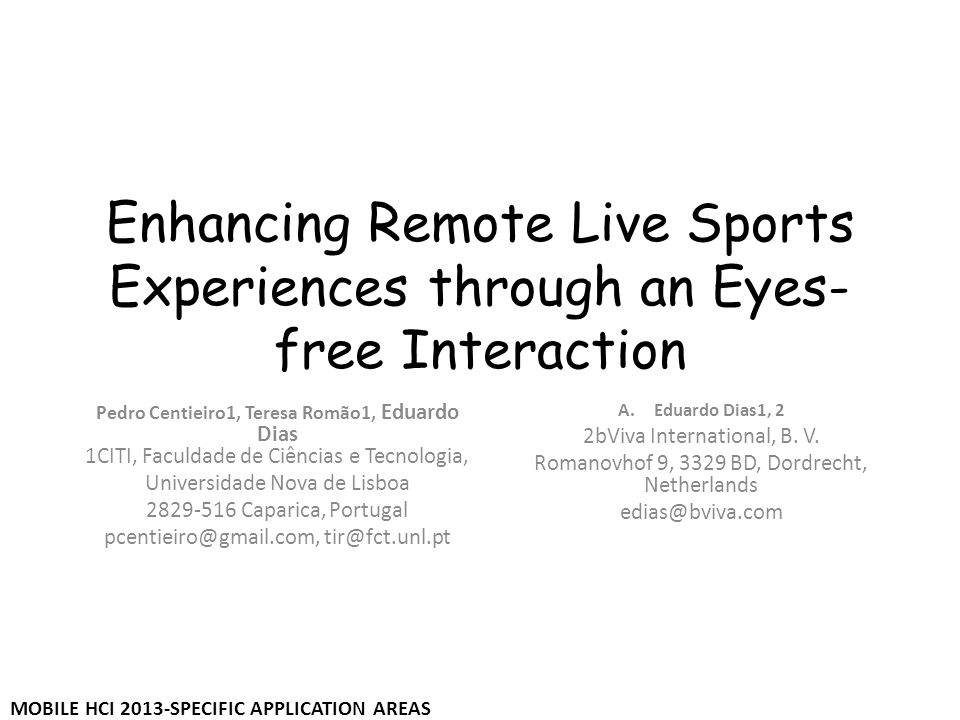 Enhancing Remote Live Sports Experiences through an Eyes-free Interaction

Pedro Centieiro1, Teresa Romão1, Eduardo Dias
1CITI, Faculdade de Ciências e Tecnologia, Universidade Nova de Lisboa
2829-516 Caparica, Portugal
pcentieiro@gmail.com, tir@fct.unl.pt

A. Eduardo Dias1, 2
2bViva International, B. V.
Romanovhof 9, 3329 BD, Dordrecht, Netherlands
edias@bviva.com

MOBILE HCI 2013-SPECIFIC APPLICATION AREAS